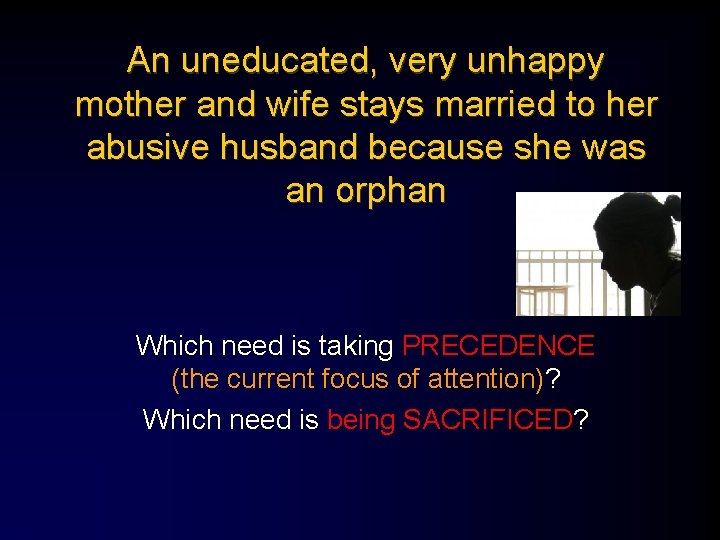 An uneducated, very unhappy mother and wife stays married to her abusive husband because she was an orphan

Which need is taking PRECEDENCE (the current focus of attention)?

Which need is being SACRIFICED?